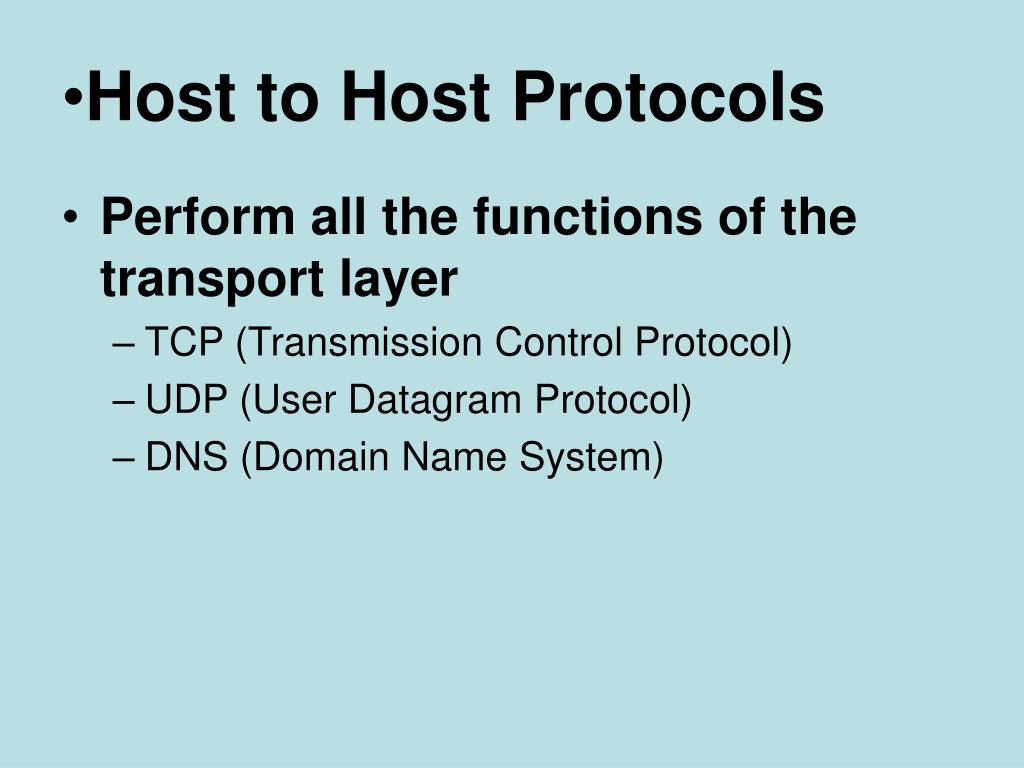 •Host to Host Protocols

• Perform all the functions of the transport layer
– TCP (Transmission Control Protocol)
– UDP (User Datagram Protocol)
– DNS (Domain Name System)